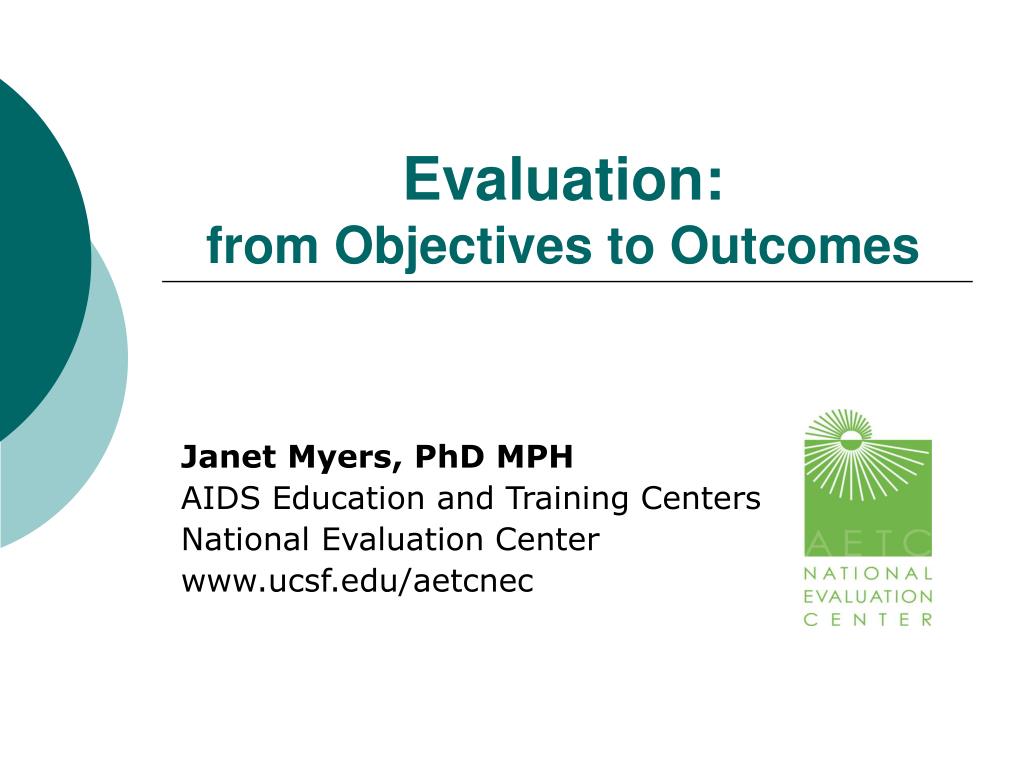 Evaluation:
from Objectives to Outcomes

Janet Myers, PhD MPH
AIDS Education and Training Centers
National Evaluation Center
www.ucsf.edu/aetcnec

AETC
NATIONAL
EVALUATION
CENTER